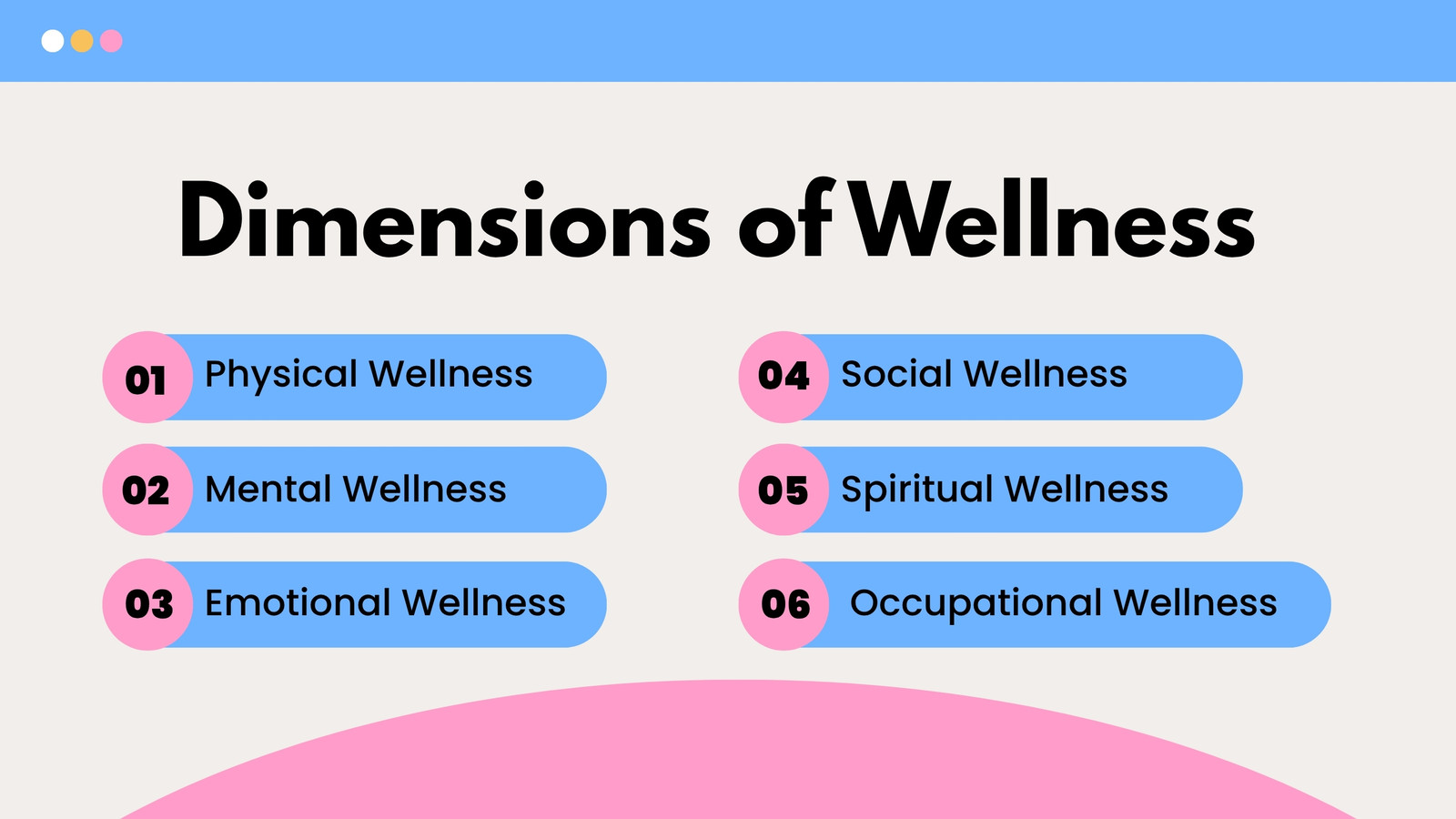 Dimensions of Wellness

01 Physical Wellness

02 Mental Wellness

03 Emotional Wellness

04 Social Wellness

05 Spiritual Wellness

06 Occupational Wellness